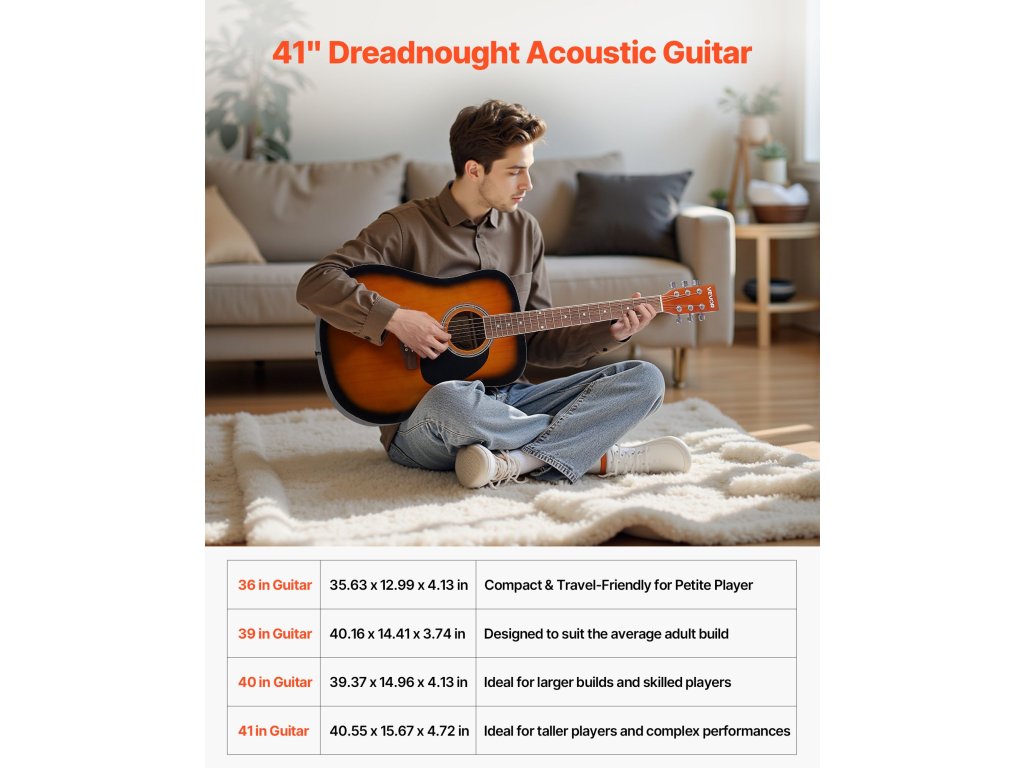 41" Dreadnought Acoustic Guitar

VEVOR

| 36 in Guitar | 35.63 x 12.99 x 4.13 in | Compact & Travel-Friendly for Petite Player |
|---|---|---|
| 39 in Guitar | 40.16 x 14.41 x 3.74 in | Designed to suit the average adult build |
| 40 in Guitar | 39.37 x 14.96 x 4.13 in | Ideal for larger builds and skilled players |
| 41 in Guitar | 40.55 x 15.67 x 4.72 in | Ideal for taller players and complex performances |